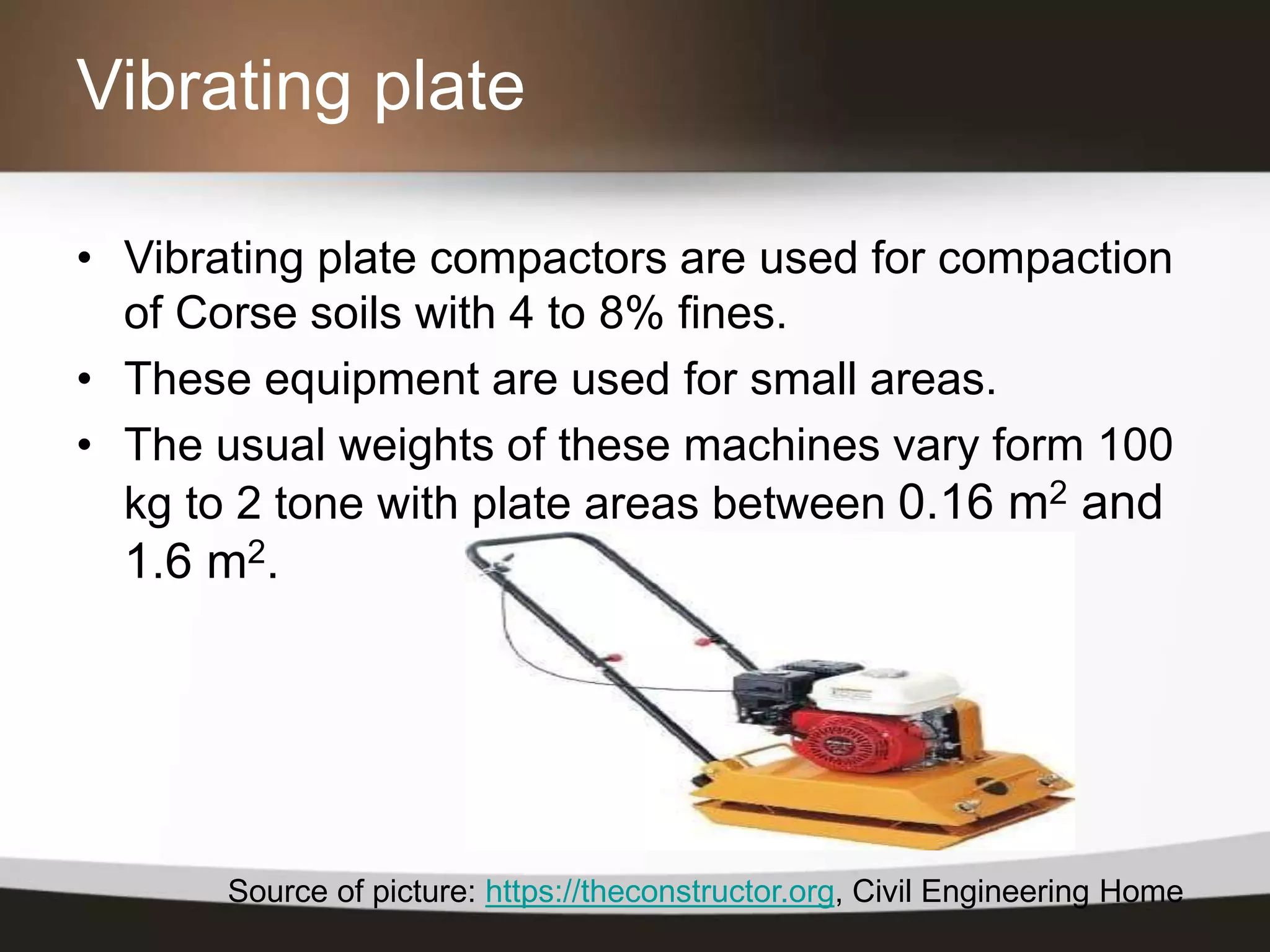 Vibrating plate

• Vibrating plate compactors are used for compaction of Corse soils with 4 to 8% fines.
• These equipment are used for small areas.
• The usual weights of these machines vary form 100 kg to 2 tone with plate areas between 0.16 $m^2$ and 1.6 $m^2$.

Source of picture: https://theconstructor.org, Civil Engineering Home